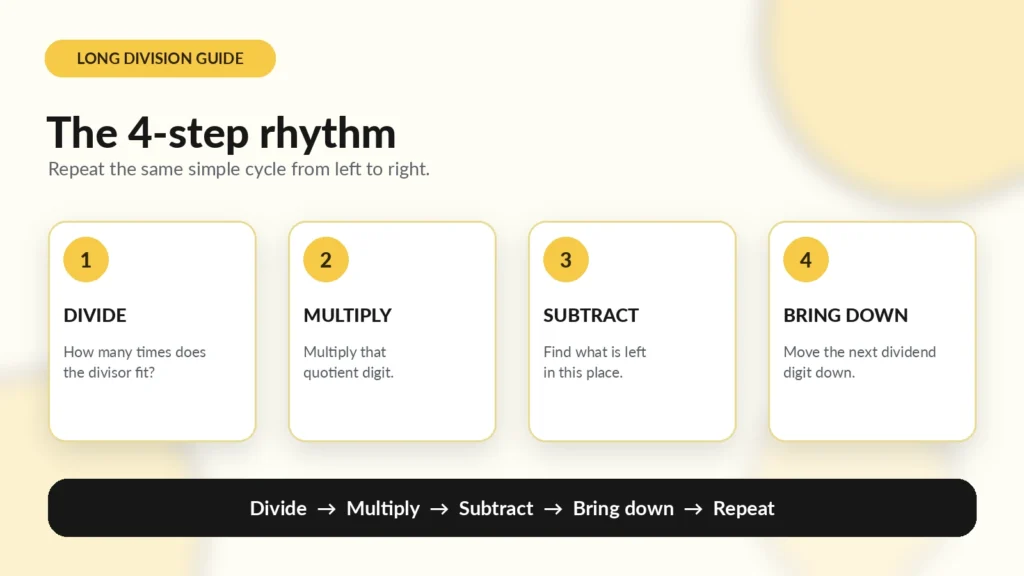 LONG DIVISION GUIDE

The 4-step rhythm

Repeat the same simple cycle from left to right.

1

DIVIDE

How many times does the divisor fit?

2

MULTIPLY

Multiply that quotient digit.

3

SUBTRACT

Find what is left in this place.

4

BRING DOWN

Move the next dividend digit down.

Divide → Multiply → Subtract → Bring down → Repeat